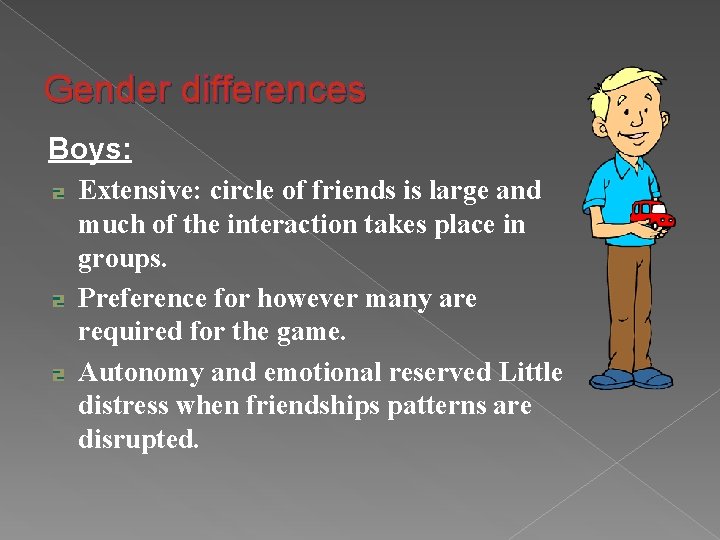 Gender differences

Boys:

Extensive: circle of friends is large and much of the interaction takes place in groups.

Preference for however many are required for the game.

Autonomy and emotional reserved Little distress when friendships patterns are disrupted.